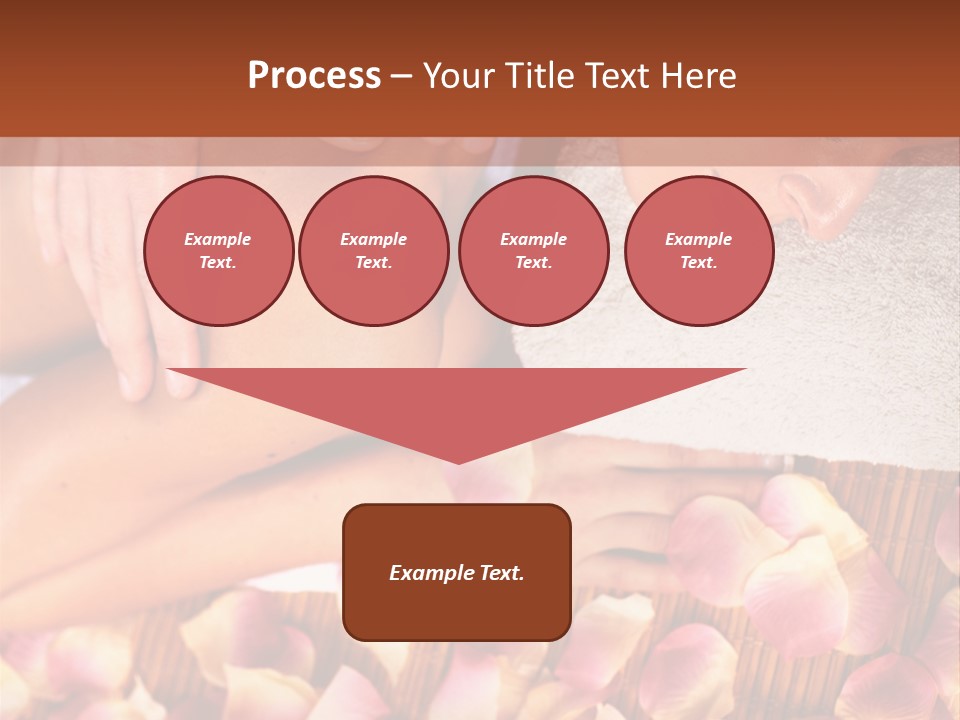 Process – Your Title Text Here

Example Text.

Example Text.

Example Text.

Example Text.

Example Text.